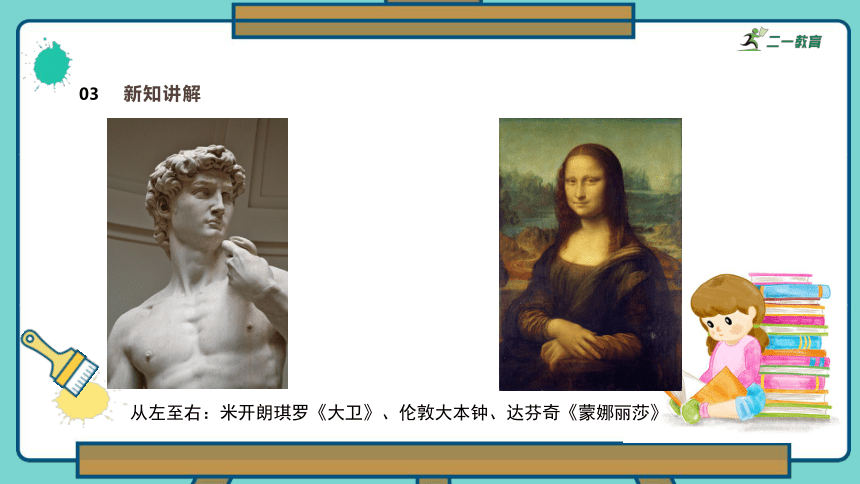 二一教育

03 新知讲解

从左至右：米开朗琪罗《大卫》、伦敦大本钟、达芬奇《蒙娜丽莎》